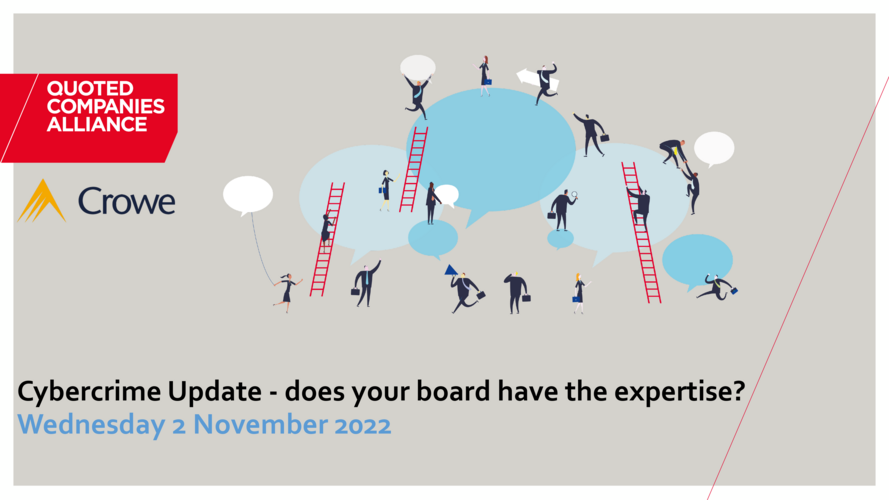 QUOTED COMPANIES ALLIANCE

Crowe

Cybercrime Update - does your board have the expertise?
Wednesday 2 November 2022